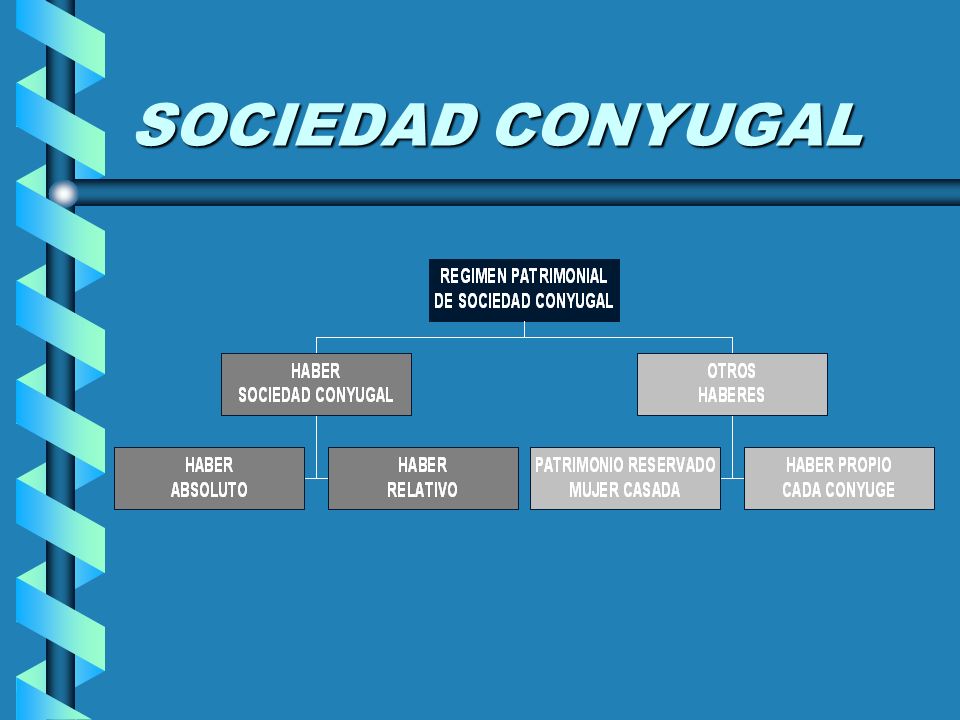 SOCIEDAD CONYUGAL

REGIMEN PATRIMONIAL
DE SOCIEDAD CONYUGAL

HABER
SOCIEDAD CONYUGAL

OTROS
HABERES

HABER
ABSOLUTO

HABER
RELATIVO

PATRIMONIO RESERVADO
MUJER CASADA

HABER PROPIO
CADA CONYUGE